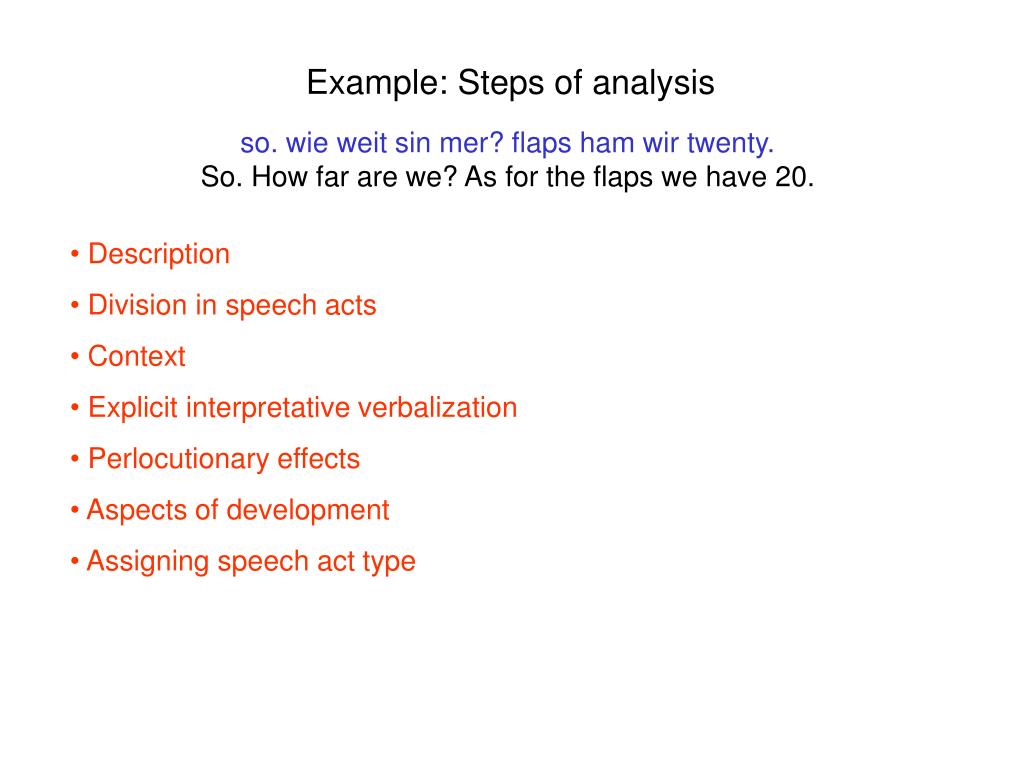 Example: Steps of analysis

so. wie weit sin mer? flaps ham wir twenty.
So. How far are we? As for the flaps we have 20.

• Description
• Division in speech acts
• Context
• Explicit interpretative verbalization
• Perlocutionary effects
• Aspects of development
• Assigning speech act type